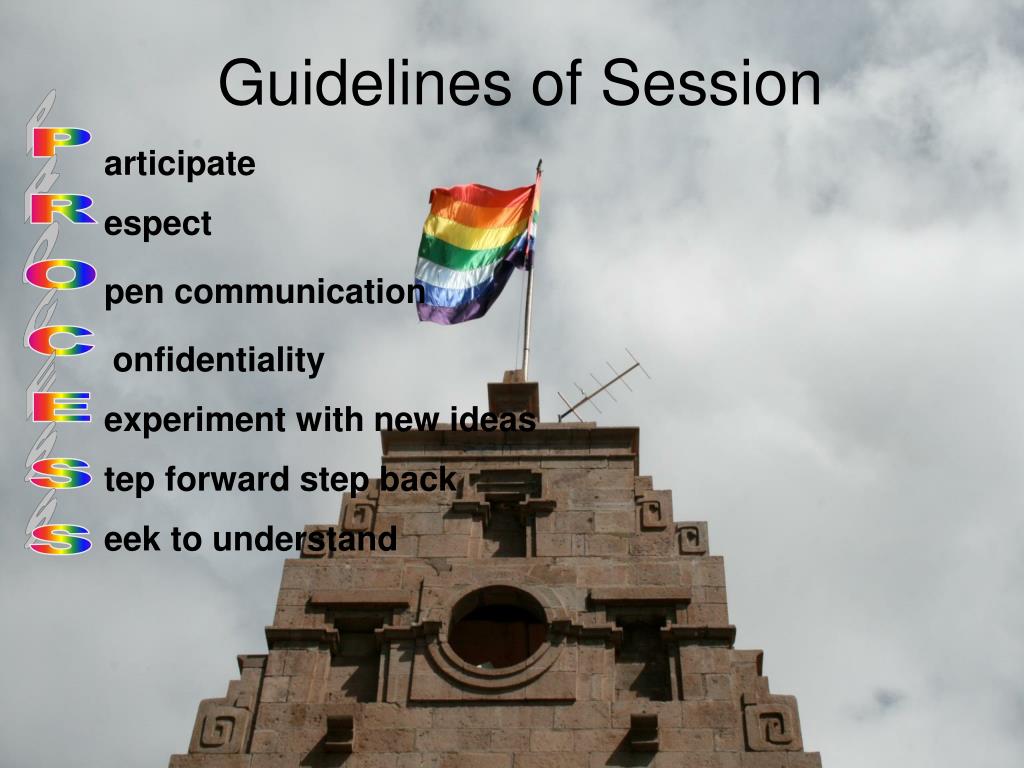 Guidelines of Session

P articipate

R espect

O pen communication

C onfidentiality

E experiment with new ideas

S tep forward step back

S eek to understand